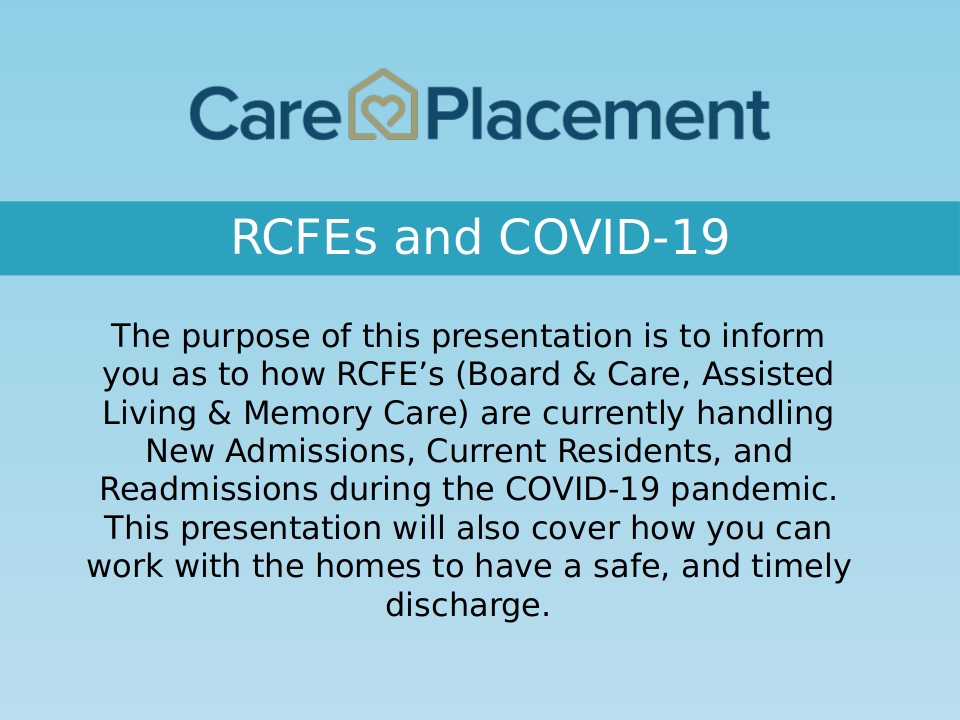 Care Placement

RCFEs and COVID-19

The purpose of this presentation is to inform you as to how RCFE’s (Board & Care, Assisted Living & Memory Care) are currently handling New Admissions, Current Residents, and Readmissions during the COVID-19 pandemic. This presentation will also cover how you can work with the homes to have a safe, and timely discharge.